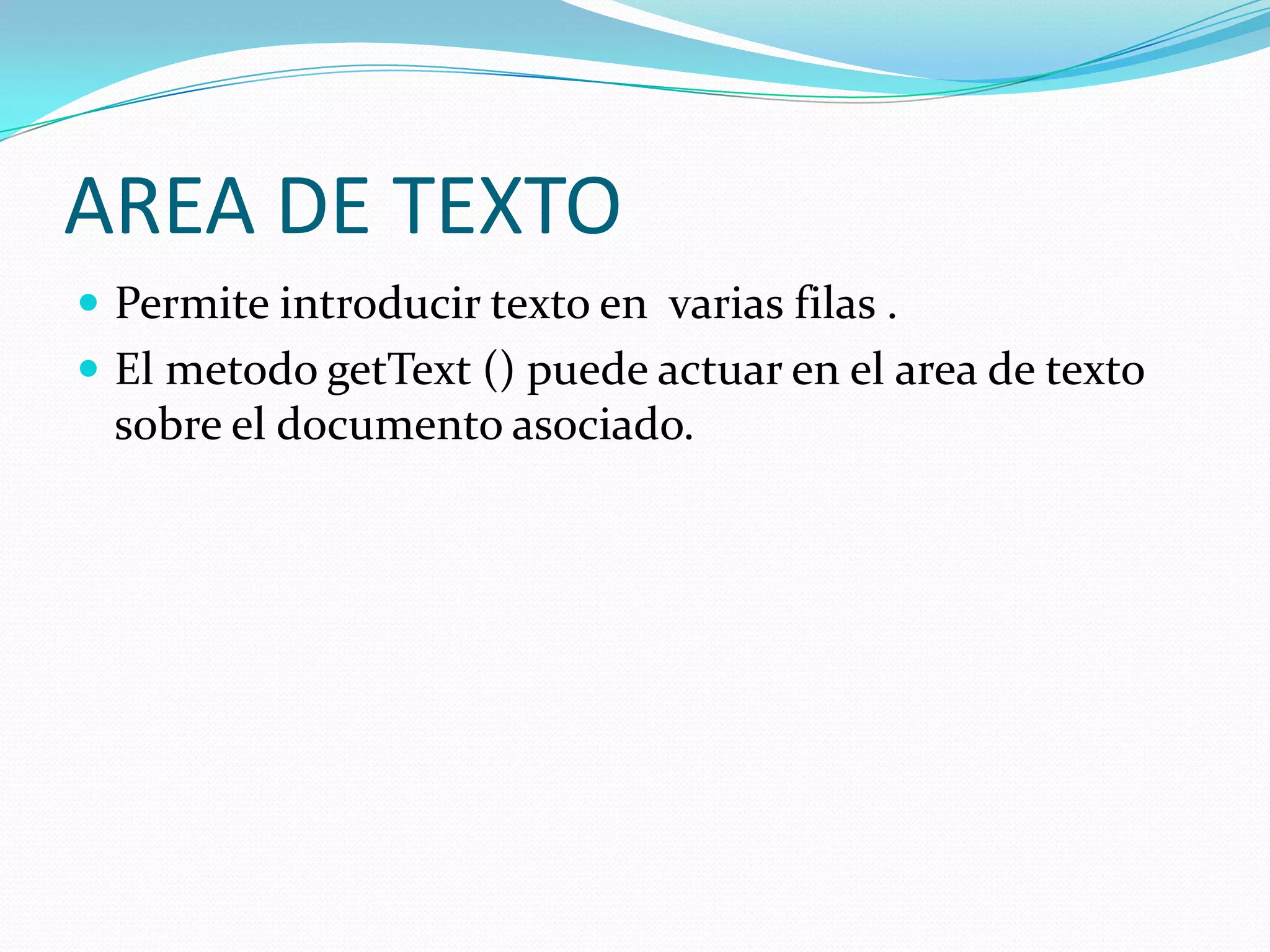 AREA DE TEXTO

- Permite introducir texto en varias filas .
- El metodo getText () puede actuar en el area de texto sobre el documento asociado.